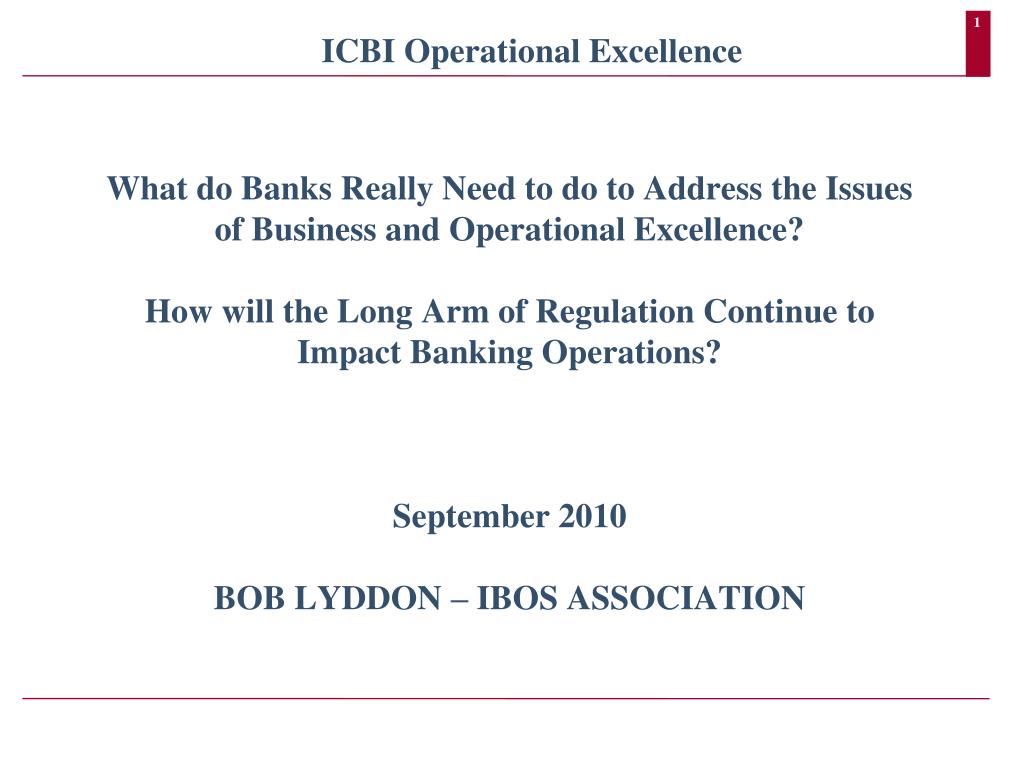 1

ICBI Operational Excellence

What do Banks Really Need to do to Address the Issues of Business and Operational Excellence?

How will the Long Arm of Regulation Continue to Impact Banking Operations?

September 2010

BOB LYDDON – IBOS ASSOCIATION